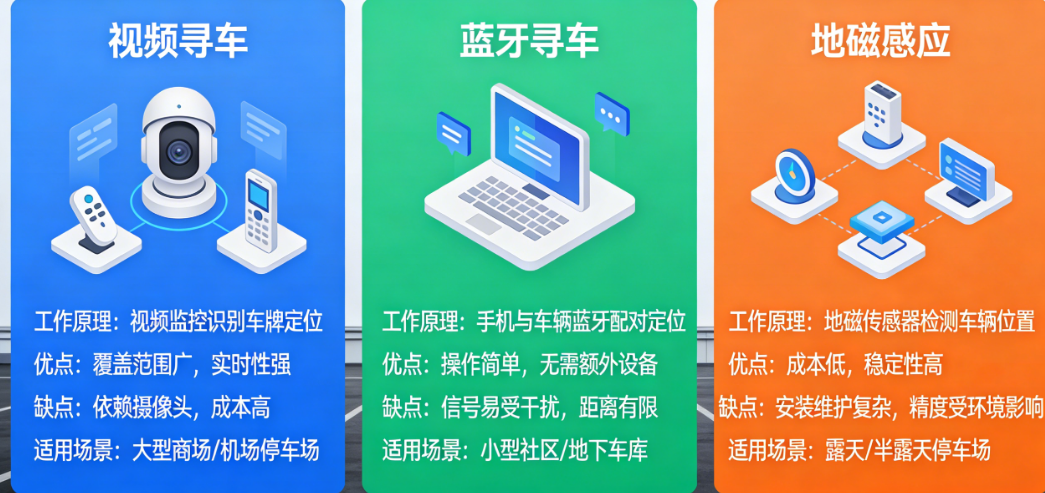 视频寻车

工作原理：视频监控识别车牌定位
优点：覆盖范围广，实时性强
缺点：依赖摄像头，成本高
适用场景：大型商场/机场停车场

蓝牙寻车

工作原理：手机与车辆蓝牙配对定位
优点：操作简单，无需额外设备
缺点：信号易受干扰，距离有限
适用场景：小型社区/地下车库

地磁感应

工作原理：地磁传感器检测车辆位置
优点：成本低，稳定性高
缺点：安装维护复杂，精度受环境影响
适用场景：露天/半露天停车场